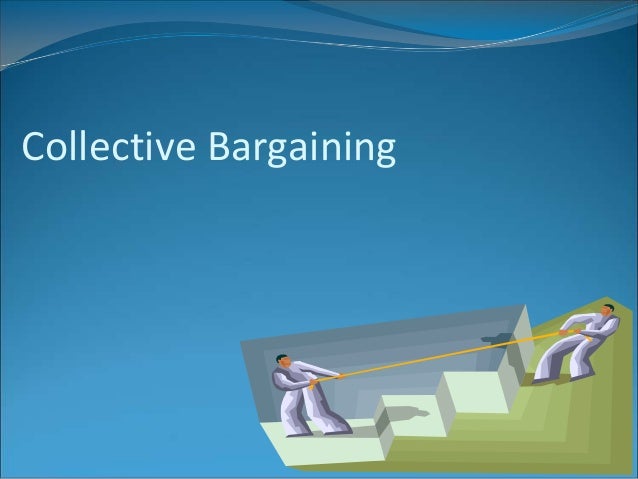 Collective Bargaining